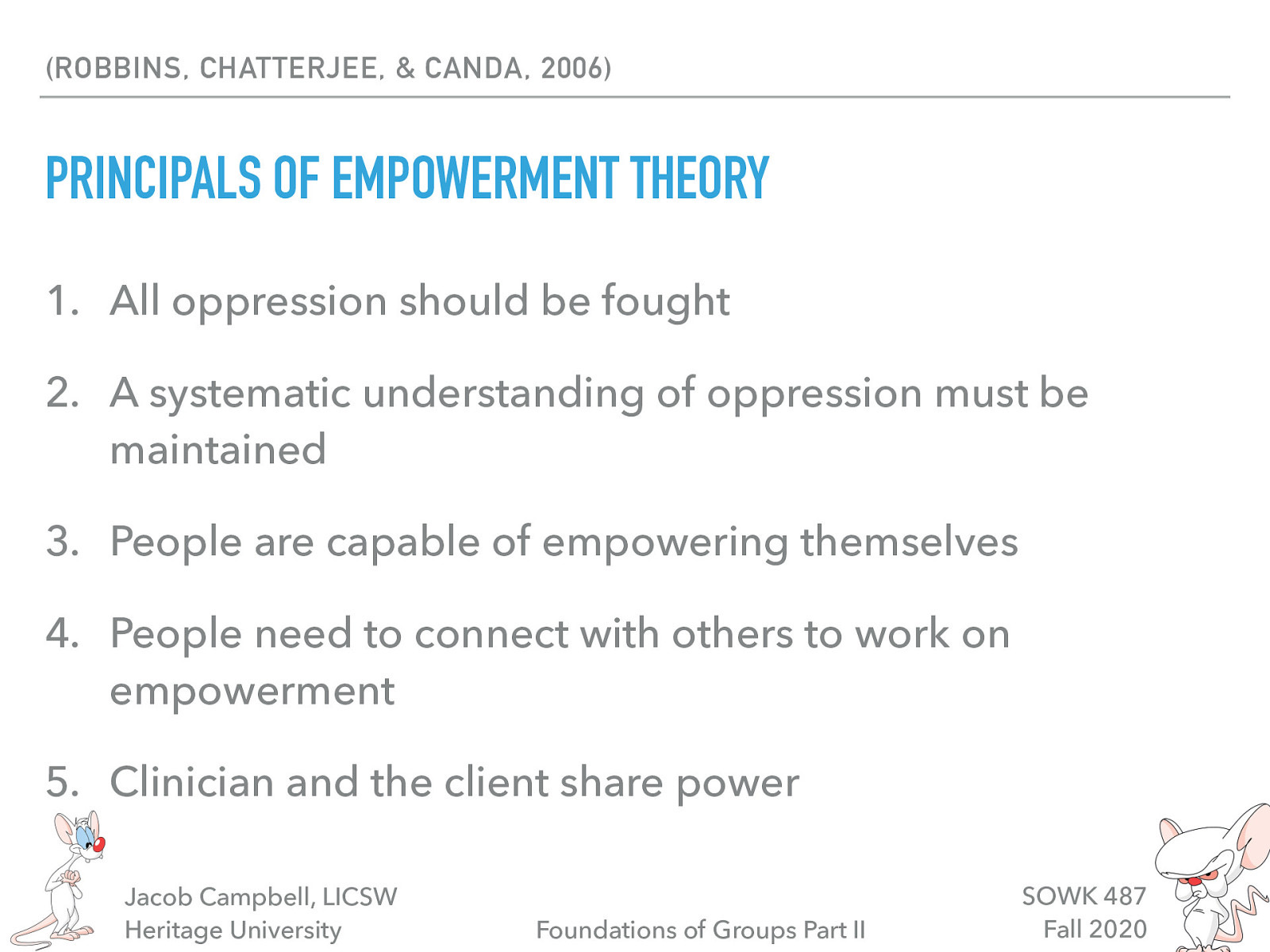 (ROBBINS, CHATTERJEE, & CANDA, 2006)

PRINCIPALS OF EMPOWERMENT THEORY

1. All oppression should be fought
2. A systematic understanding of oppression must be maintained
3. People are capable of empowering themselves
4. People need to connect with others to work on empowerment
5. Clinician and the client share power

Jacob Campbell, LICSW
Heritage University

Foundations of Groups Part II

SOWK 487
Fall 2020